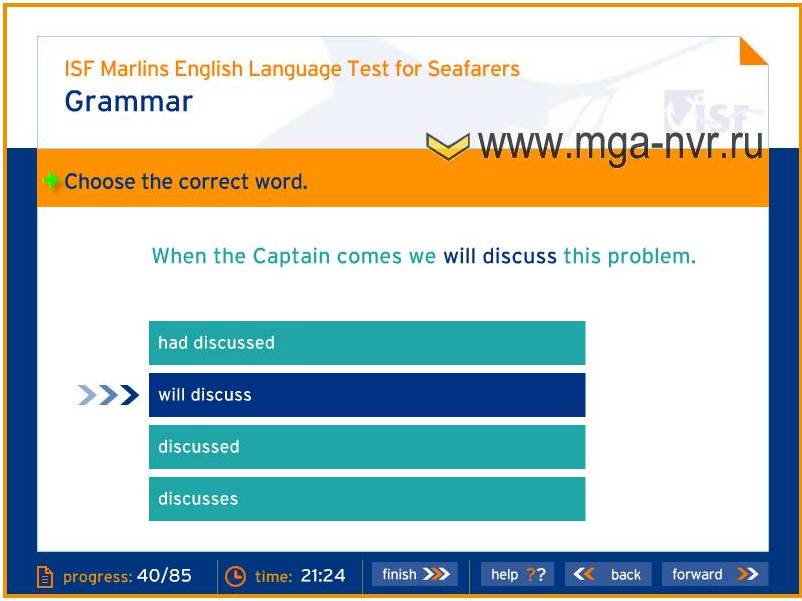 ISF Marlins English Language Test for Seafarers
Grammar

ISF

www.mga-nvr.ru

Choose the correct word.

When the Captain comes we will discuss this problem.

had discussed

will discuss

discussed

discusses

progress: 40/85 time: 21:24 finish help ?? back forward